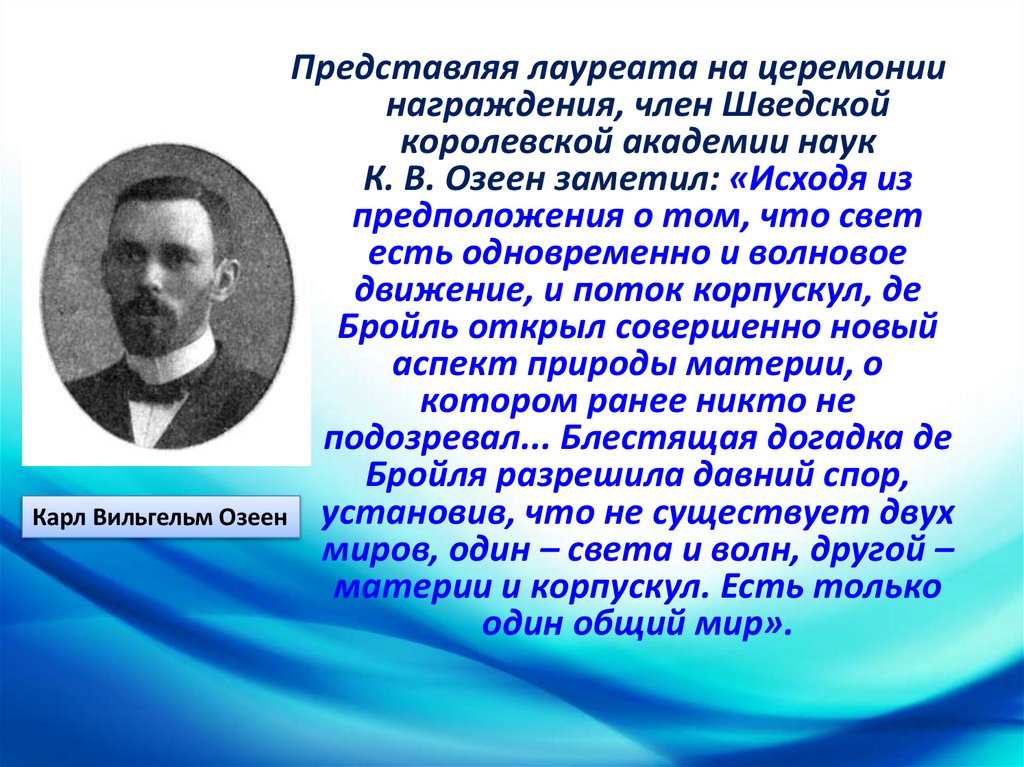 Представляя лауреата на церемонии награждения, член Шведской королевской академии наук К. В. Озеен заметил: «Исходя из предположения о том, что свет есть одновременно и волновое движение, и поток корпускул, де Бройль открыл совершенно новый аспект природы материи, о котором ранее никто не подозревал... Блестящая догадка де Бройля разрешила давний спор, установив, что не существует двух миров, один – света и волн, другой – материи и корпускул. Есть только один общий мир».

Карл Вильгельм Озеен